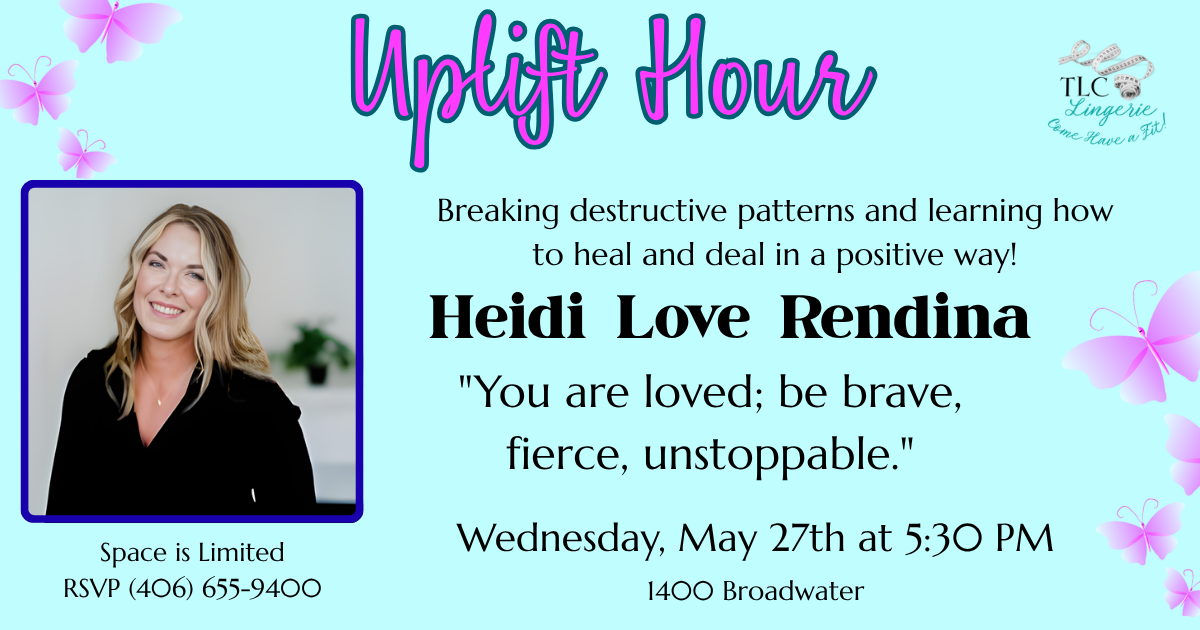 Uplift Hour

TLC Lingerie Come Have a Fit!

Breaking destructive patterns and learning how to heal and deal in a positive way!

Heidi Love Rendina

"You are loved; be brave, fierce, unstoppable."

Wednesday, May 27th at 5:30 PM

1400 Broadwater

Space is Limited
RSVP (406) 655-9400